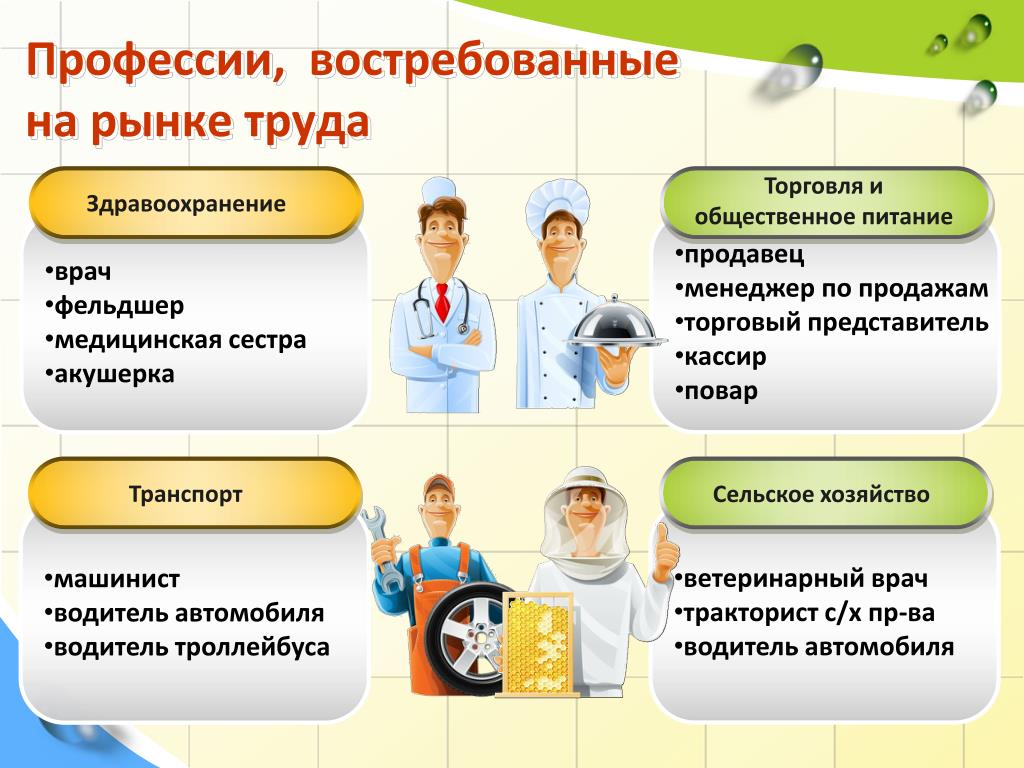 Профессии, востребованные на рынке труда

Здравоохранение

•врач
•фельдшер
•медицинская сестра
•акушерка

Торговля и общественное питание

•продавец
•менеджер по продажам
•торговый представитель
•кассир
•повар

Транспорт

•машинист
•водитель автомобиля
•водитель троллейбуса

Сельское хозяйство

•ветеринарный врач
•тракторист с/х пр-ва
•водитель автомобиля